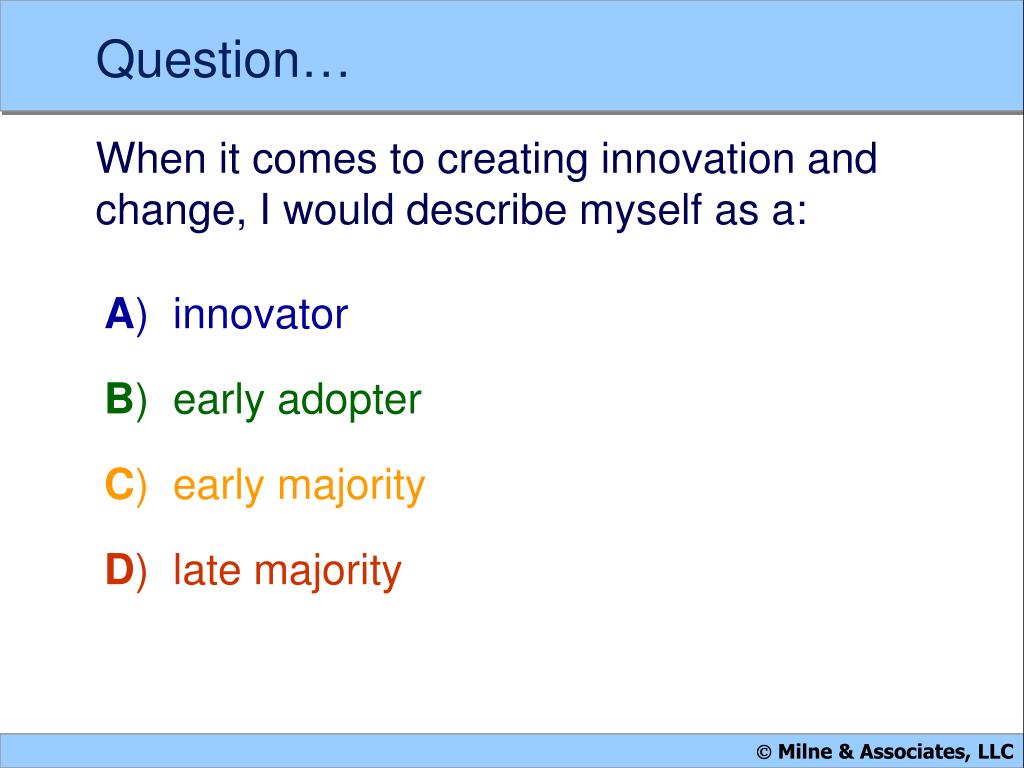 Question…

When it comes to creating innovation and change, I would describe myself as a:

A) innovator

B) early adopter

C) early majority

D) late majority

© Milne & Associates, LLC